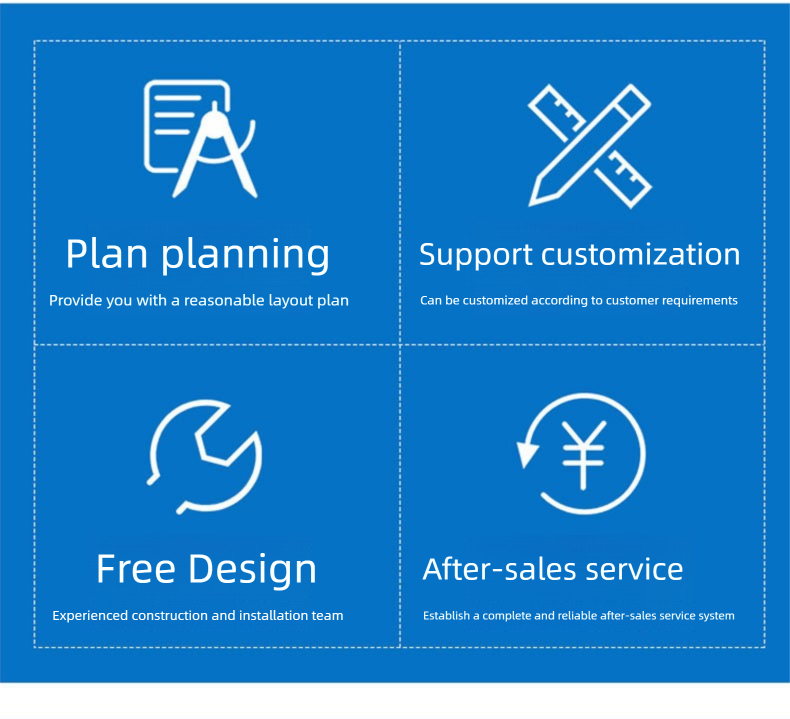 Plan planning

Provide you with a reasonable layout plan

Support customization

Can be customized according to customer requirements

Free Design

Experienced construction and installation team

After-sales service

Establish a complete and reliable after-sales service system